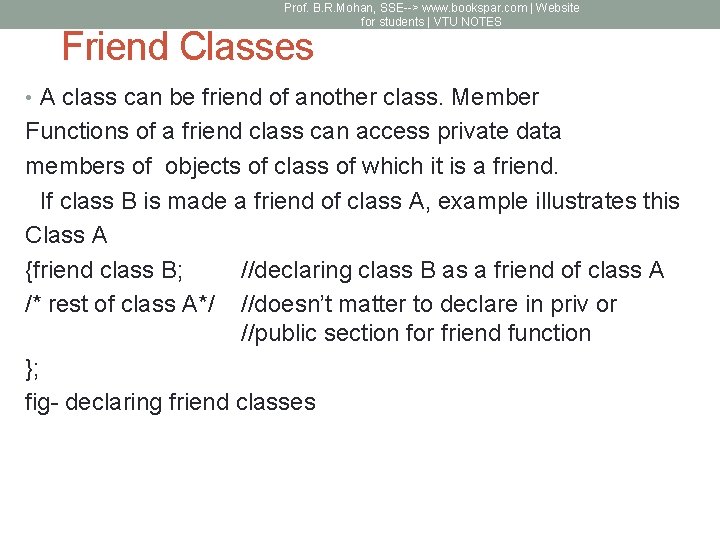 Prof. B.R.Mohan, SSE--> www.bookspar.com | Website for students | VTU NOTES

Friend Classes

• A class can be friend of another class. Member Functions of a friend class can access private data members of objects of class of which it is a friend.

If class B is made a friend of class A, example illustrates this

Class A
{friend class B; //declaring class B as a friend of class A
/* rest of class A*/ //doesn't matter to declare in priv or
//public section for friend function
};
fig- declaring friend classes